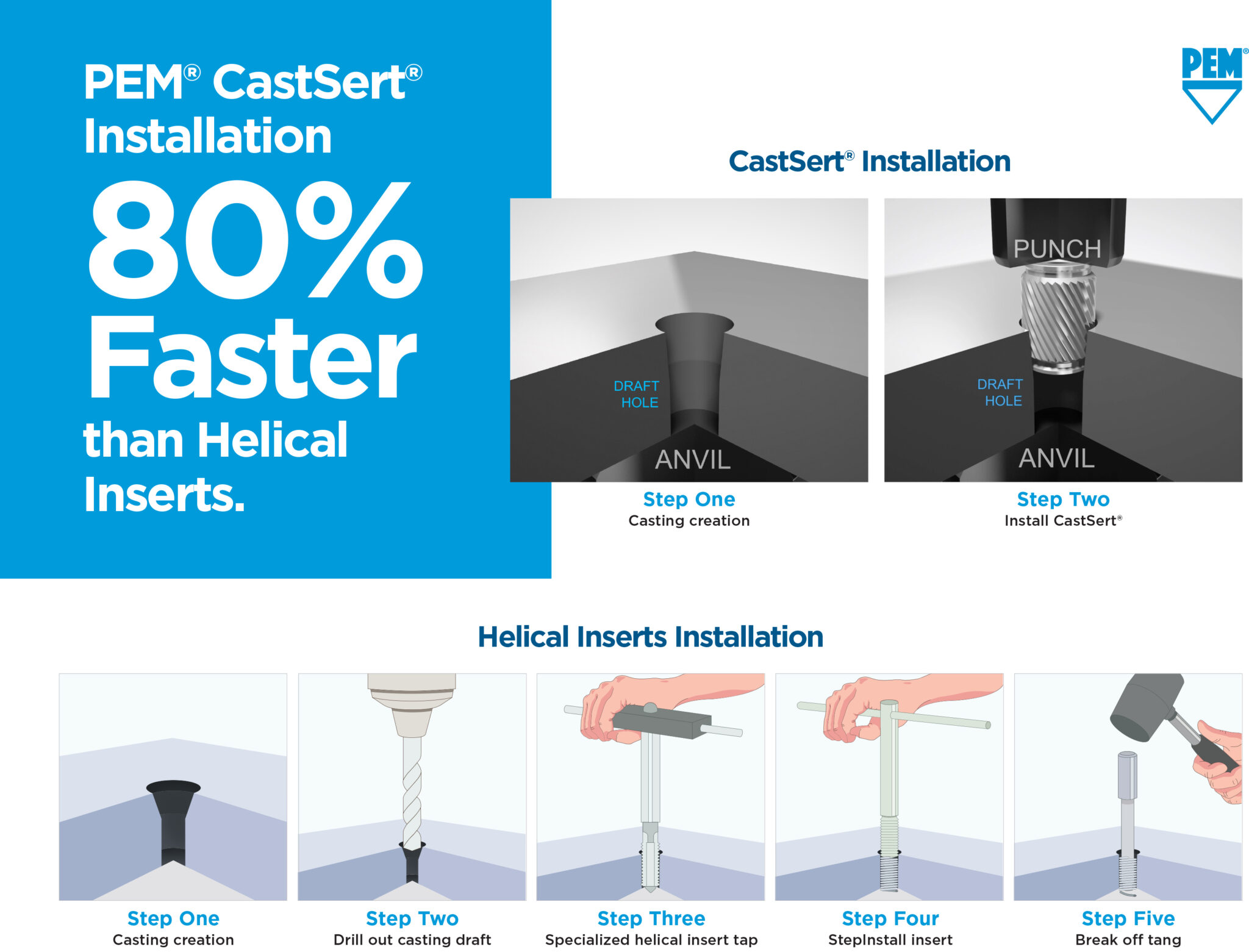 PEM® CastSert® Installation

80% Faster

than Helical Inserts.

PEM®

CastSert® Installation

DRAFT HOLE

ANVIL

Step One
Casting creation

PUNCH

DRAFT HOLE

ANVIL

Step Two
Install CastSert®

Helical Inserts Installation

Step One
Casting creation

Step Two
Drill out casting draft

Step Three
Specialized helical insert tap

Step Four
StepInstall insert

Step Five
Break off tang